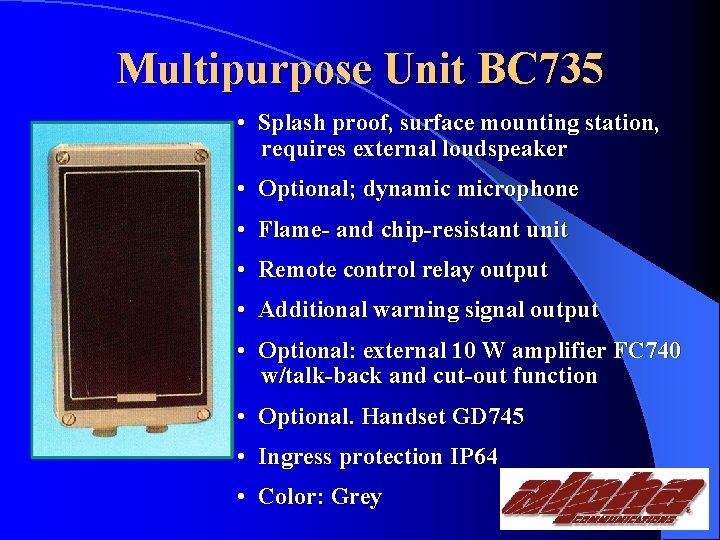 Multipurpose Unit BC735

• Splash proof, surface mounting station, requires external loudspeaker
• Optional; dynamic microphone
• Flame- and chip-resistant unit
• Remote control relay output
• Additional warning signal output
• Optional: external 10 W amplifier FC740 w/talk-back and cut-out function
• Optional. Handset GD745
• Ingress protection IP64
• Color: Grey

alpha COMMUNICATIONS